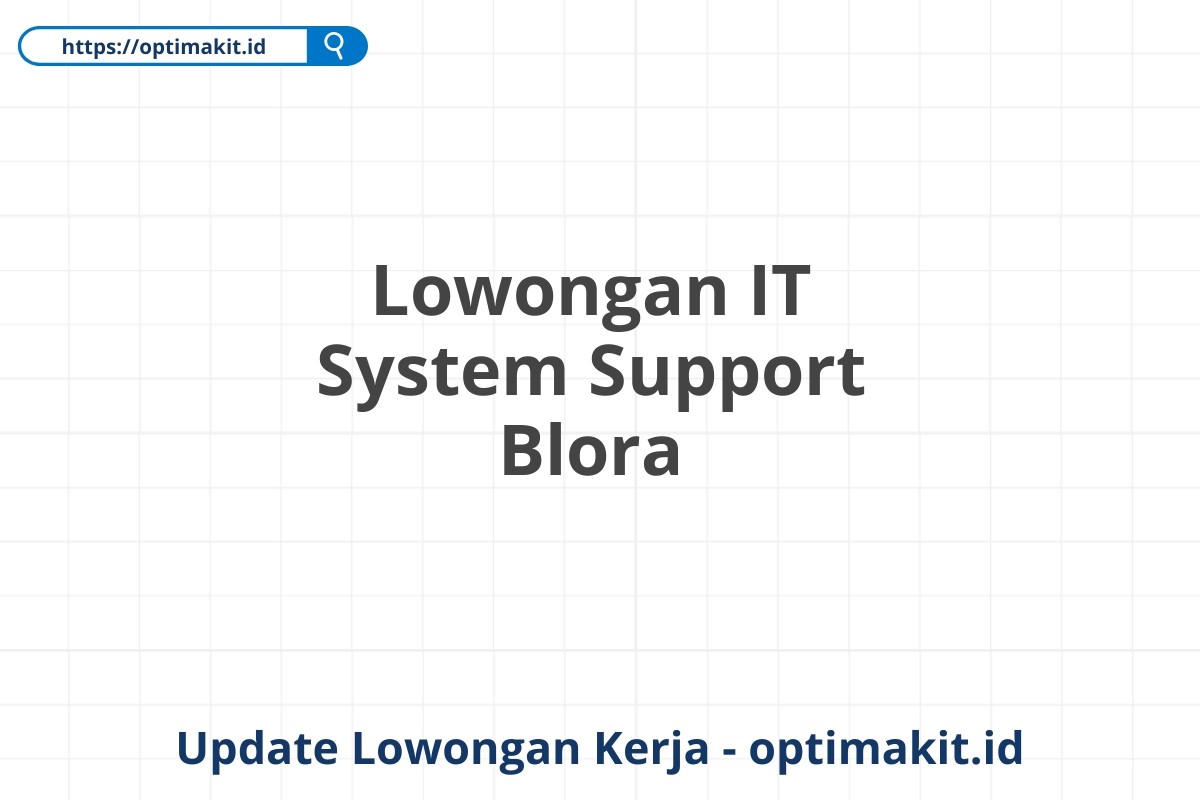 https://optimakit.id

Lowongan IT System Support Blora

Update Lowongan Kerja - optimakit.id